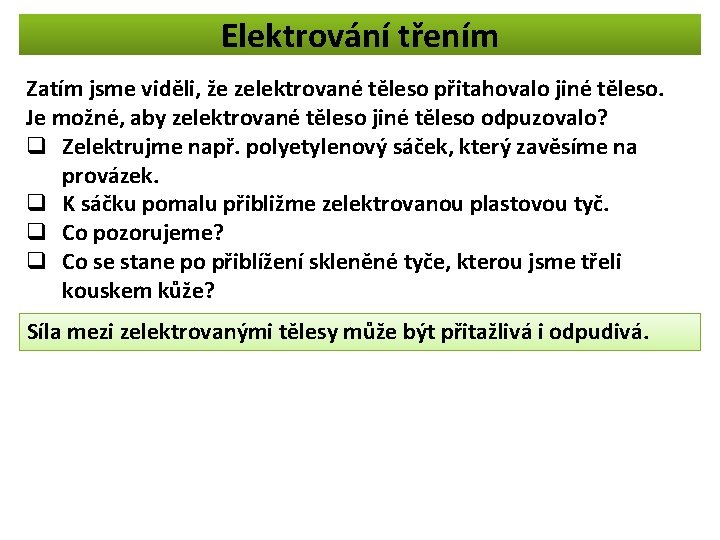 Elektrování třením

Zatím jsme viděli, že zelektrované těleso přitahovalo jiné těleso. Je možné, aby zelektrované těleso jiné těleso odpuzovalo?

❑ Zelektrujme např. polyetylenový sáček, který zavěsíme na provázek.
❑ K sáčku pomalu přibližme zelektrovanou plastovou tyč.
❑ Co pozorujeme?
❑ Co se stane po přiblížení skleněné tyče, kterou jsme třeli kouskem kůže?

Síla mezi zelektrovanými tělesy může být přitažlivá i odpudivá.